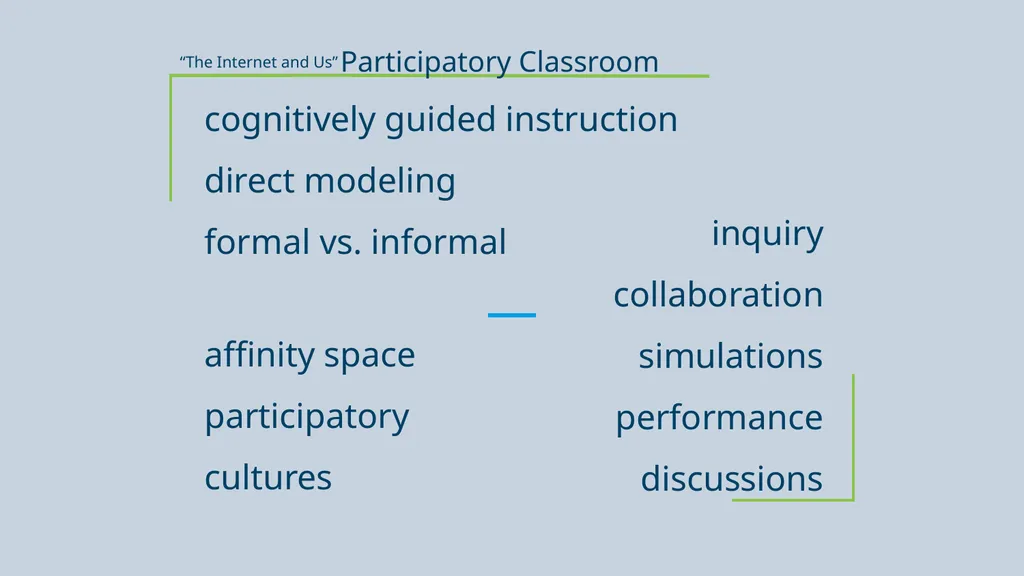 “The Internet and Us” Participatory Classroom

cognitively guided instruction

direct modeling

formal vs. informal

affinity space

participatory

cultures

inquiry

collaboration

simulations

performance

discussions